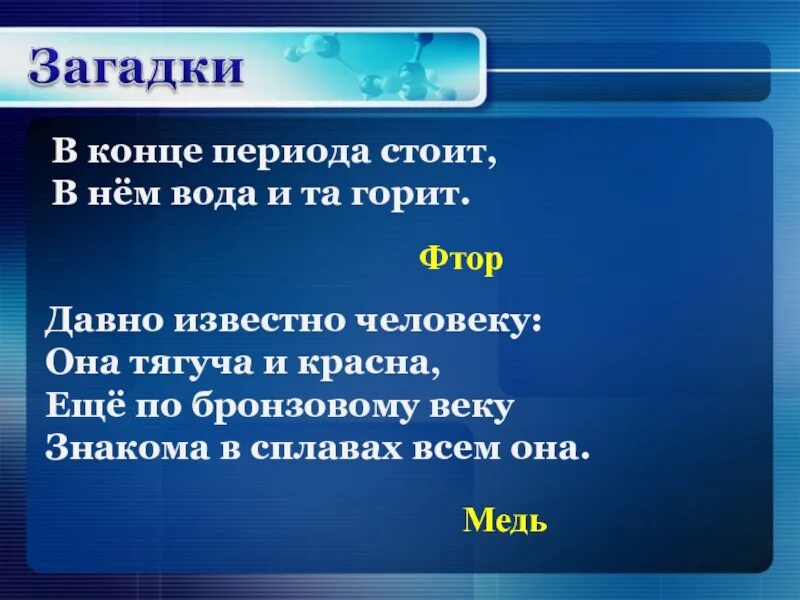 Загадки

В конце периода стоит,
В нём вода и та горит.

Фтор

Давно известно человеку:
Она тягуча и красна,
Ещё по бронзовому веку
Знакома в сплавах всем она.

Медь